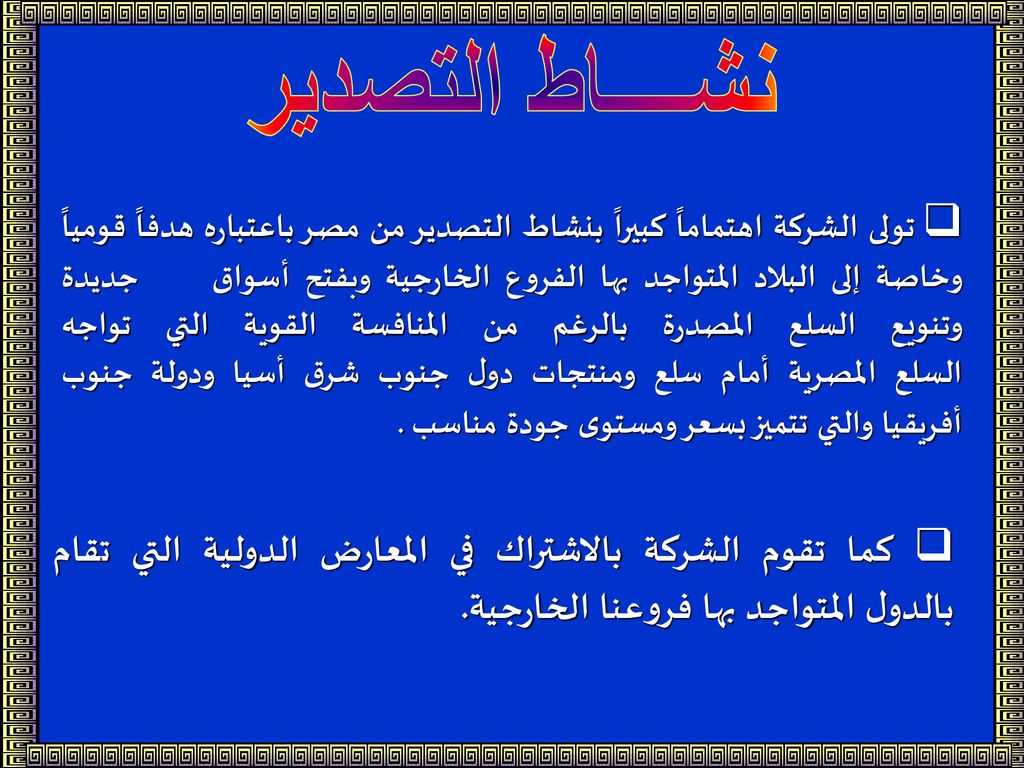 نشـــاط التصدير

❑ تولى الشركة اهتماماً كبيراً بنشاط التصدير من مصر باعتباره هدفاً قومياً وخاصة إلى البلاد المتواجد بها الفروع الخارجية وبفتح أسواق جديدة وتنويع السلع المصدرة بالرغم من المنافسة القوية التي تواجه السلع المصرية أمام سلع ومنتجات دول جنوب شرق أسيا ودولة جنوب أفريقيا والتي تتميز بسعر ومستوى جودة مناسب .

❑ كما تقوم الشركة بالاشتراك في المعارض الدولية التي تقام بالدول المتواجد بها فروعنا الخارجية.